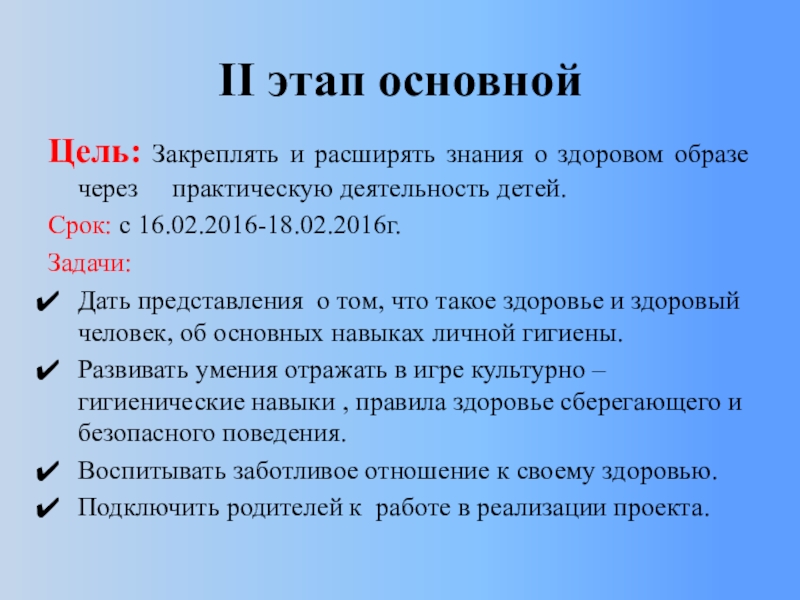 II этап основной

Цель: Закреплять и расширять знания о здоровом образе через практическую деятельность детей.

Срок: с 16.02.2016-18.02.2016г.

Задачи:

✔ Дать представления о том, что такое здоровье и здоровый человек, об основных навыках личной гигиены.

✔ Развивать умения отражать в игре культурно – гигиенические навыки , правила здоровье сберегающего и безопасного поведения.

✔ Воспитывать заботливое отношение к своему здоровью.

✔ Подключить родителей к работе в реализации проекта.